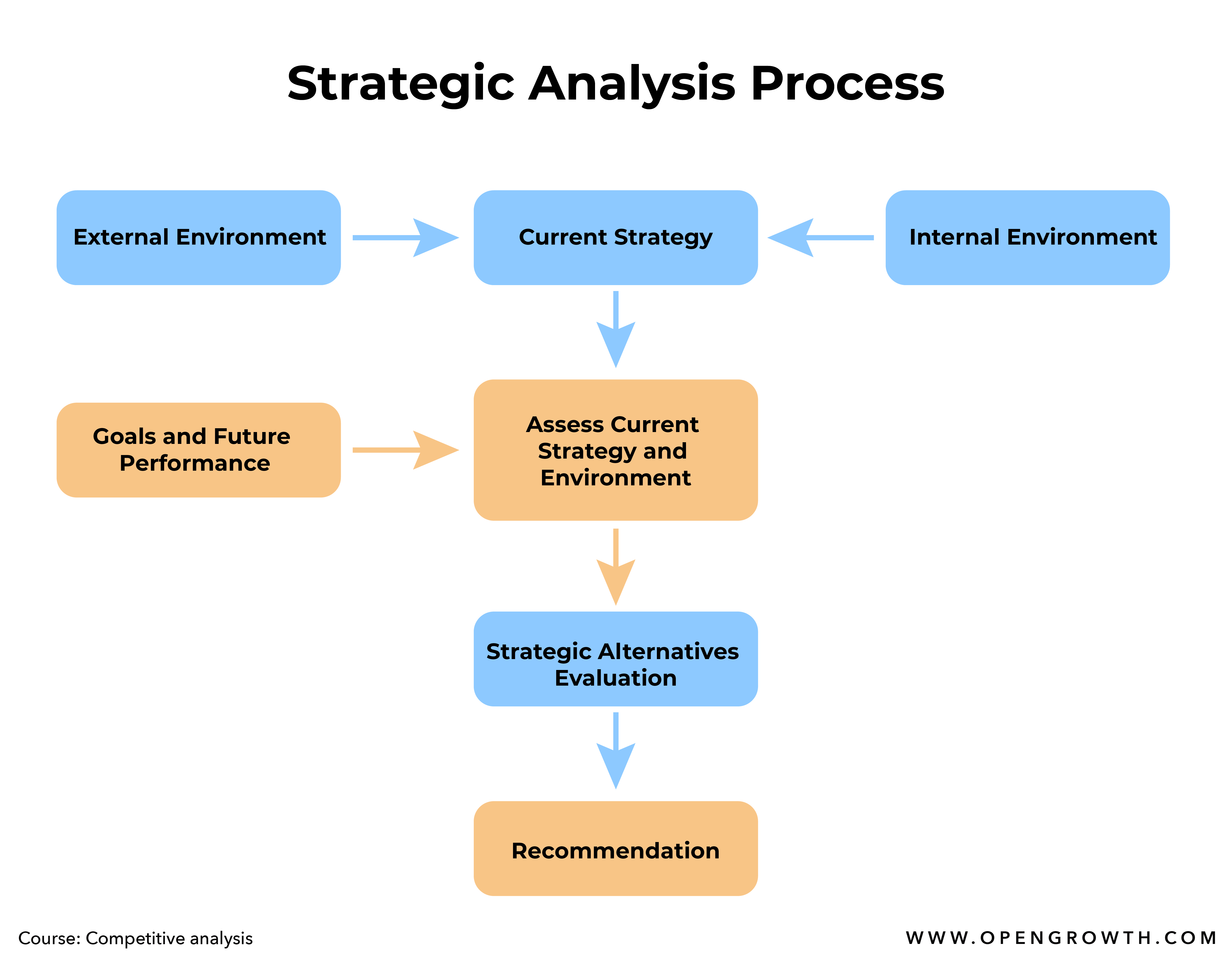 Strategic Analysis Process

External Environment

Current Strategy

Internal Environment

Goals and Future Performance

Assess Current Strategy and Environment

Strategic Alternatives Evaluation

Recommendation

Course: Competitive analysis

WWW.OPENGROWTH.COM